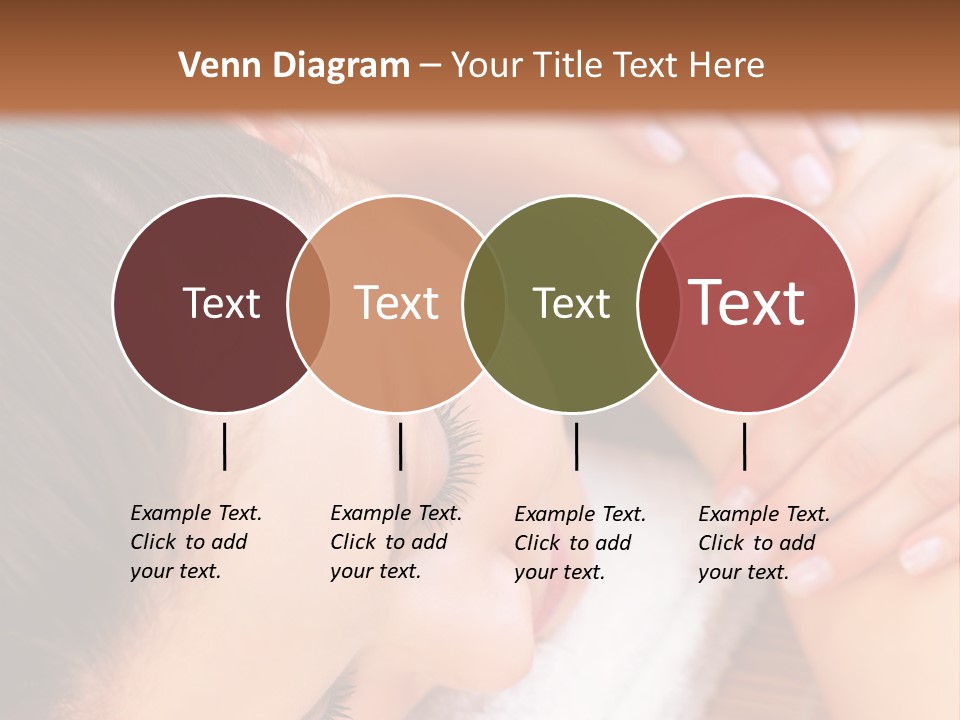 Venn Diagram – Your Title Text Here

Text

Text

Text

Text

Example Text. Click to add your text.

Example Text. Click to add your text.

Example Text. Click to add your text.

Example Text. Click to add your text.